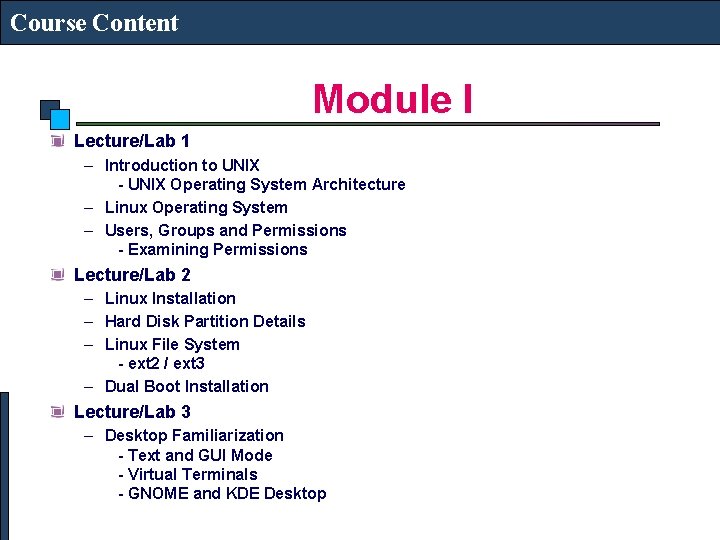 Course Content

Module I

Lecture/Lab 1

– Introduction to UNIX
- UNIX Operating System Architecture

– Linux Operating System

– Users, Groups and Permissions
- Examining Permissions

Lecture/Lab 2

– Linux Installation

– Hard Disk Partition Details

– Linux File System
- ext2 / ext3

– Dual Boot Installation

Lecture/Lab 3

– Desktop Familiarization
- Text and GUI Mode
- Virtual Terminals
- GNOME and KDE Desktop